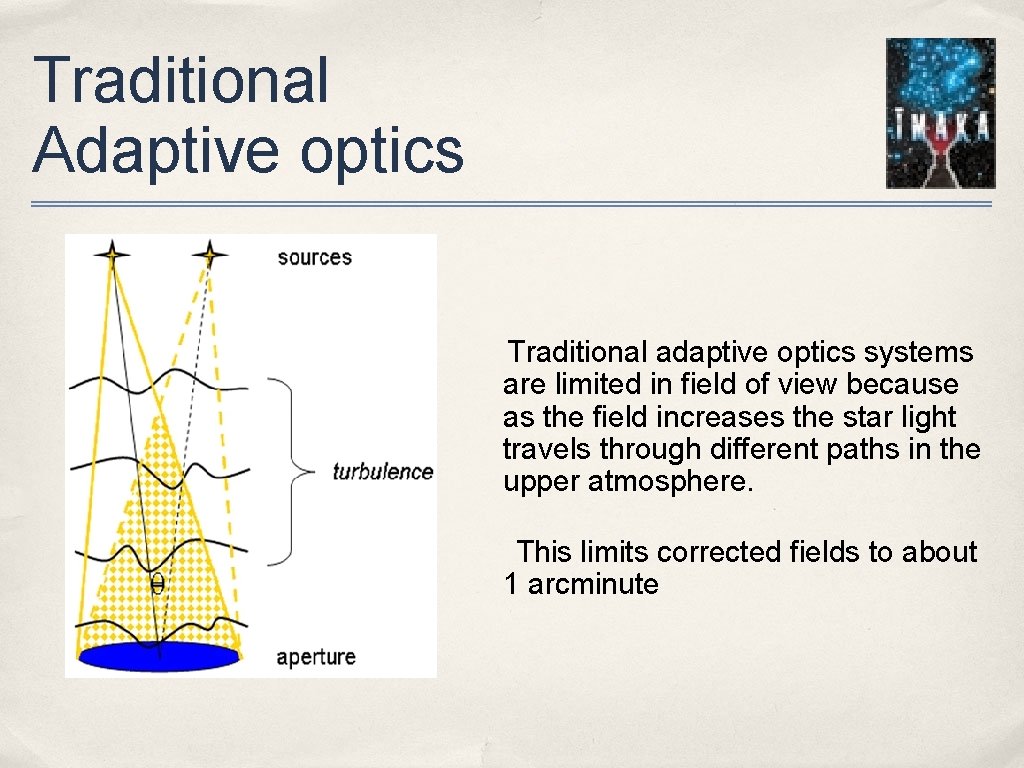 Traditional Adaptive optics

IMAKA

sources

turbulence

$\theta$

aperture

Traditional adaptive optics systems are limited in field of view because as the field increases the star light travels through different paths in the upper atmosphere.

This limits corrected fields to about 1 arcminute